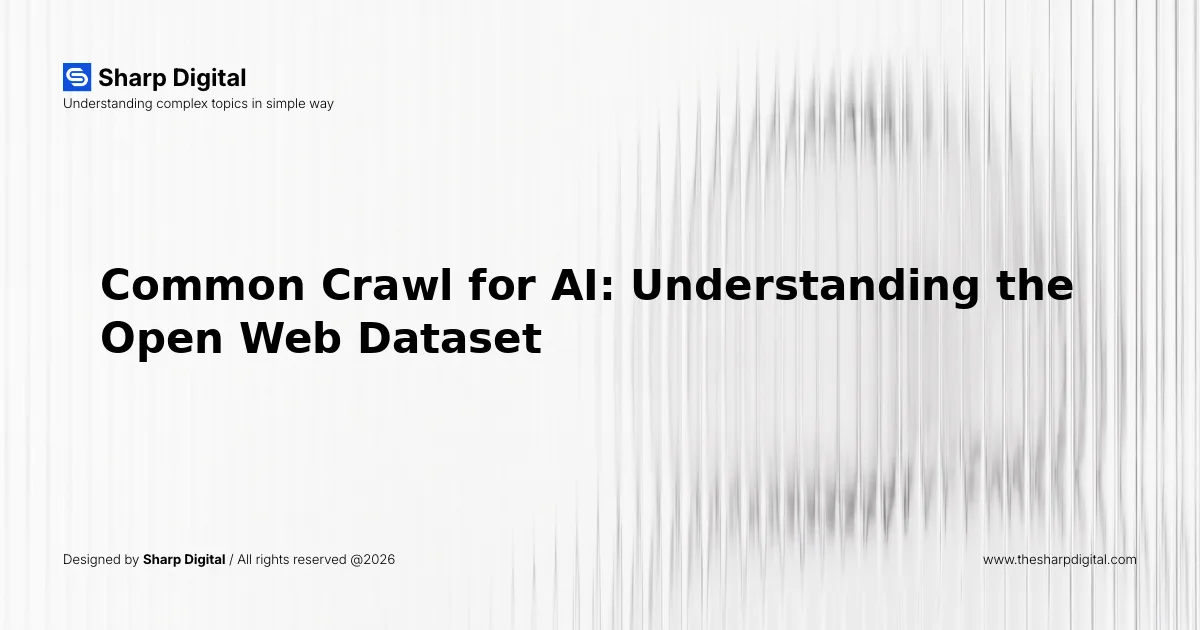 Sharp Digital
Understanding complex topics in simple way

Common Crawl for AI: Understanding the Open Web Dataset

Designed by Sharp Digital / All rights reserved @2026

www.thesharpdigital.com